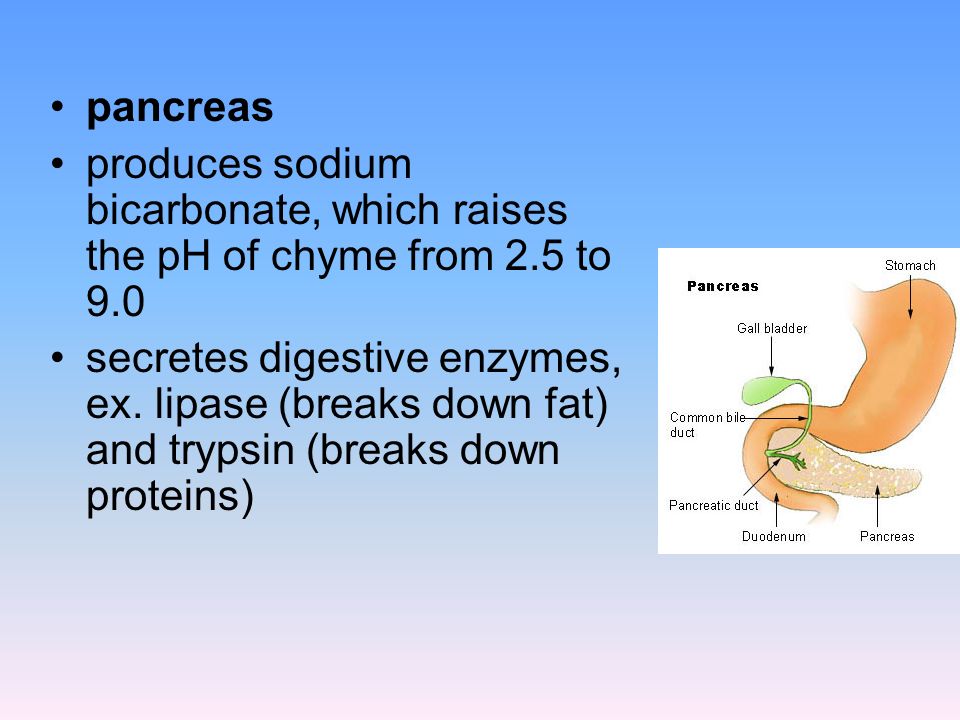 • pancreas
• produces sodium bicarbonate, which raises the pH of chyme from 2.5 to 9.0
• secretes digestive enzymes, ex. lipase (breaks down fat) and trypsin (breaks down proteins)

Pancreas
Stomach
Gall bladder
Common bile duct
Pancreatic duct
Duodenum
Pancreas